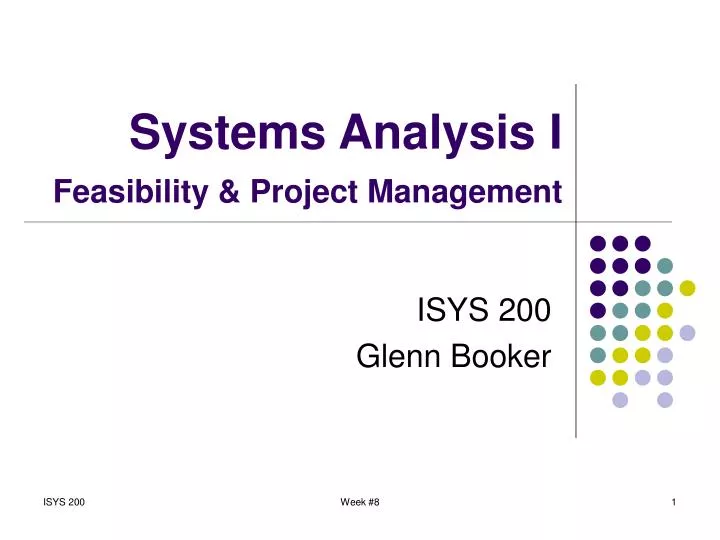 Systems Analysis I

Feasibility & Project Management

ISYS 200
Glenn Booker

ISYS 200

Week #8

1